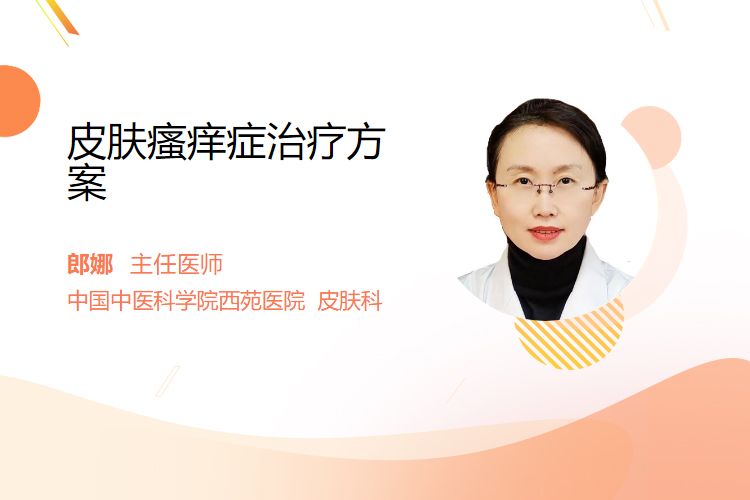 皮肤瘙痒症治疗方案

郎娜 主任医师
中国中医科学院西苑医院 皮肤科